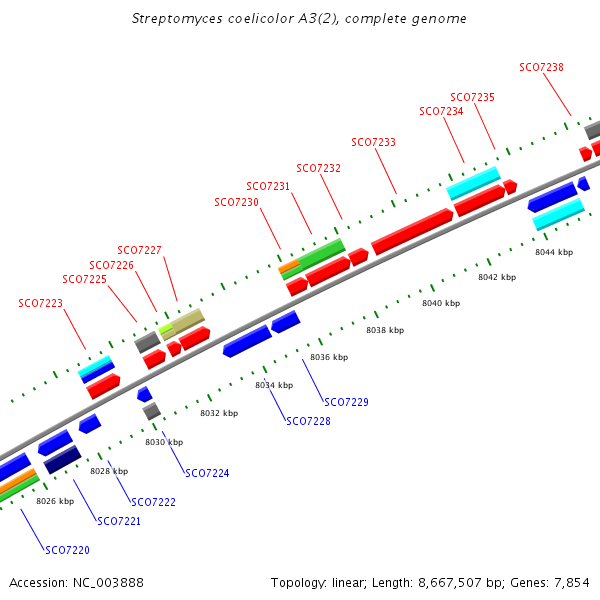 Streptomyces coelicolor A3(2), complete genome

SCO7238
SCO7235
SCO7234
SCO7233
SCO7232
SCO7231
SCO7230
SCO7227
SCO7226
SCO7225
SCO7223

8044 kbp
8042 kbp
8040 kbp
8038 kbp
8036 kbp
8034 kbp
8032 kbp
8030 kbp
8028 kbp
8026 kbp

SCO7229
SCO7228
SCO7224
SCO7222
SCO7221
SCO7220

Accession: NC_003888

Topology: linear; Length: 8,667,507 bp; Genes: 7,854